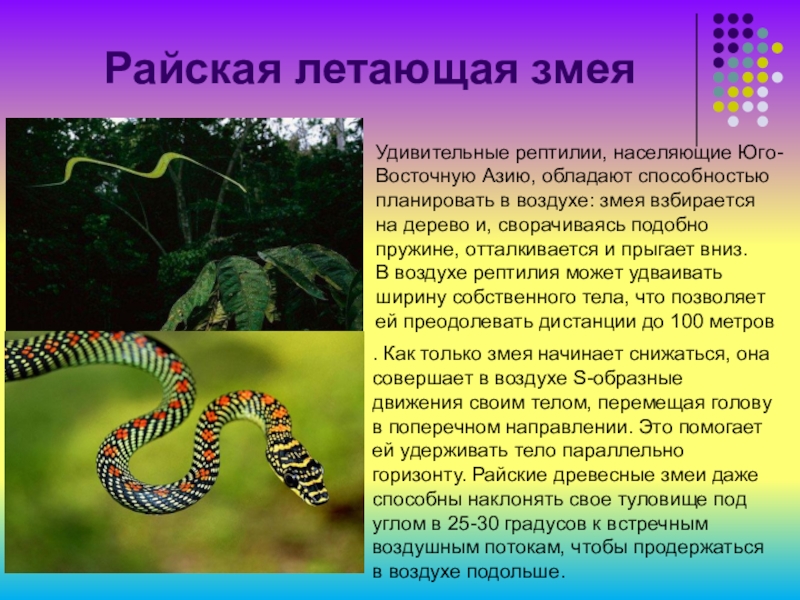 Райская летающая змея

Удивительные рептилии, населяющие Юго-Восточную Азию, обладают способностью планировать в воздухе: змея взбирается на дерево и, сворачиваясь подобно пружине, отталкивается и прыгает вниз. В воздухе рептилия может удваивать ширину собственного тела, что позволяет ей преодолевать дистанции до 100 метров

. Как только змея начинает снижаться, она совершает в воздухе S-образные движения своим телом, перемещая голову в поперечном направлении. Это помогает ей удерживать тело параллельно горизонту. Райские древесные змеи даже способны наклонять свое туловище под углом в 25-30 градусов к встречным воздушным потокам, чтобы продержаться в воздухе подольше.